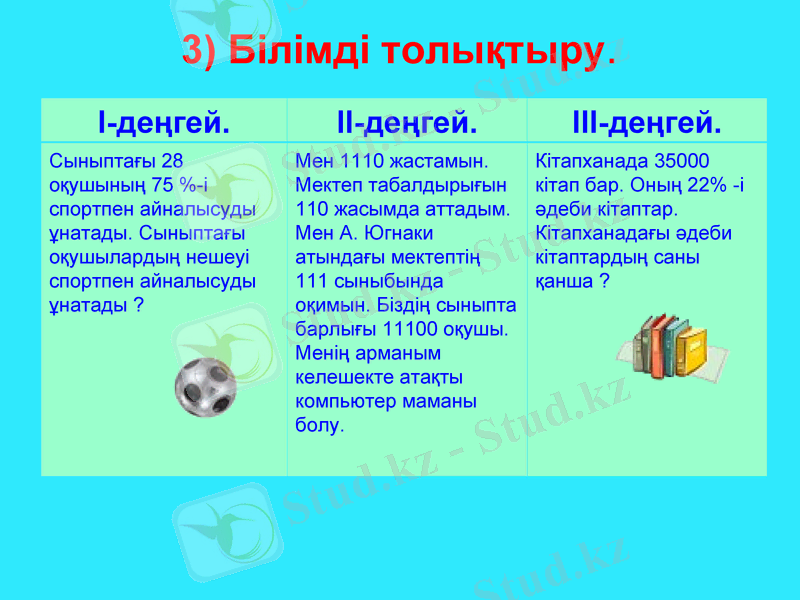 3) Білімді толықтыру.

| І-деңгей. | ІІ-деңгей. | ІІІ-деңгей. |
|---|---|---|
| Сыныптағы 28 оқушының 75 %-і спортпен айналысуды ұнатады. Сыныптағы оқушылардың нешеуі спортпен айналысуды ұнатады ? | Мен 1110 жастамын. Мектеп табалдырығын 110 жасымда аттадым. Мен А. Югнаки атындағы мектептің 111 сыныбында оқимын. Біздің сыныпта барлығы 11100 оқушы. Менің арманым келешекте атақты компьютер маманы болу. | Кітапханада 35000 кітап бар. Оның 22% -і әдеби кітаптар. Кітапханадағы әдеби кітаптардың саны қанша ? |

Stud.kz - Stud.kz
Stud.kz - Stud.kz
Stud.kz - Stud.kz
Stud.kz